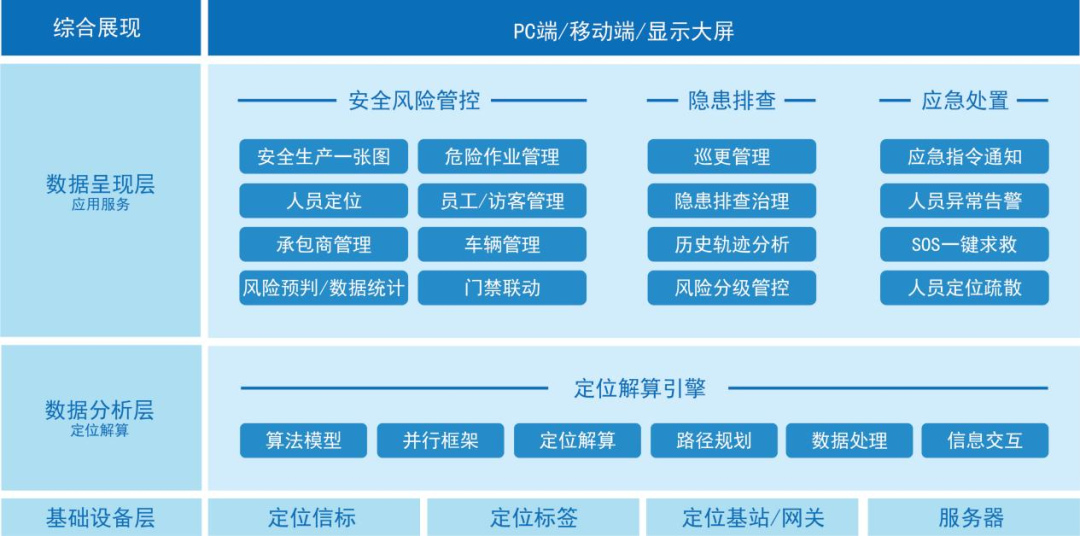 综合展现

PC端/移动端/显示大屏

数据呈现层
应用服务

安全风险管控

安全生产一张图
危险作业管理
人员定位
员工/访客管理
承包商管理
车辆管理
风险预判/数据统计
门禁联动

隐患排查

巡更管理
隐患排查治理
历史轨迹分析
风险分级管控

应急处置

应急指令通知
人员异常告警
SOS一键求救
人员定位疏散

数据分析层
定位解算

定位解算引擎

算法模型
并行框架
定位解算
路径规划
数据处理
信息交互

基础设备层

定位信标
定位标签
定位基站/网关
服务器